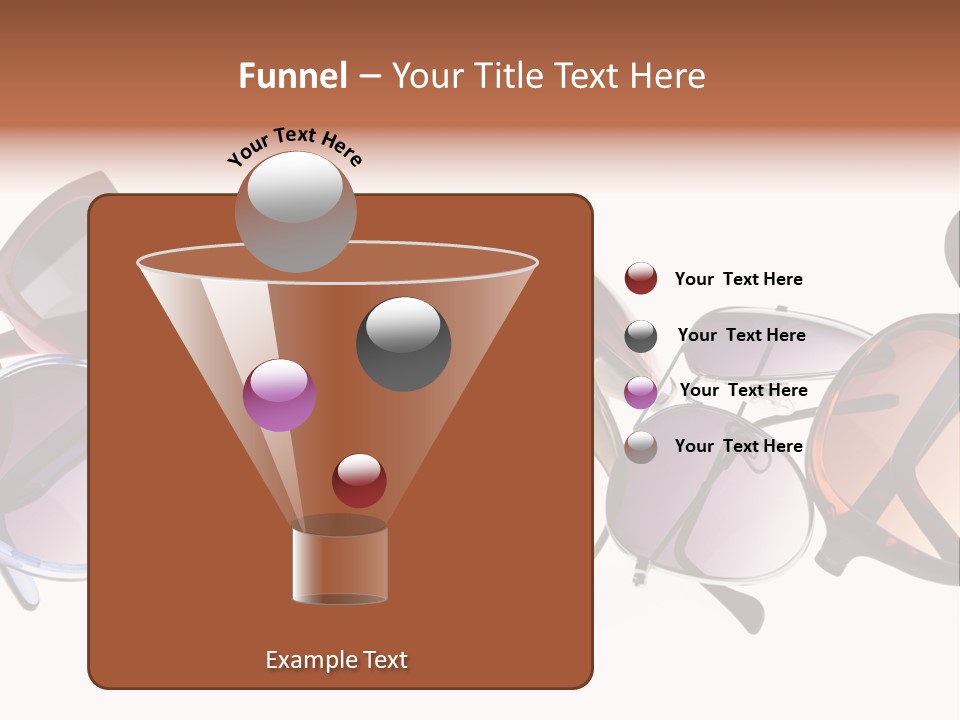 Funnel – Your Title Text Here

Your Text Here

Your Text Here

Your Text Here

Your Text Here

Your Text Here

Example Text